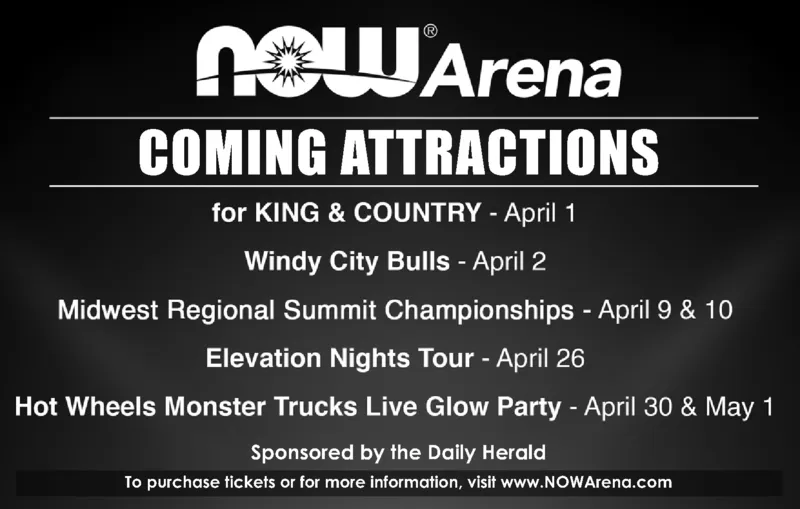 NOW® Arena

COMING ATTRACTIONS

for KING & COUNTRY - April 1

Windy City Bulls - April 2

Midwest Regional Summit Championships - April 9 & 10

Elevation Nights Tour - April 26

Hot Wheels Monster Trucks Live Glow Party - April 30 & May 1

Sponsored by the Daily Herald

To purchase tickets or for more information, visit www.NOWArena.com